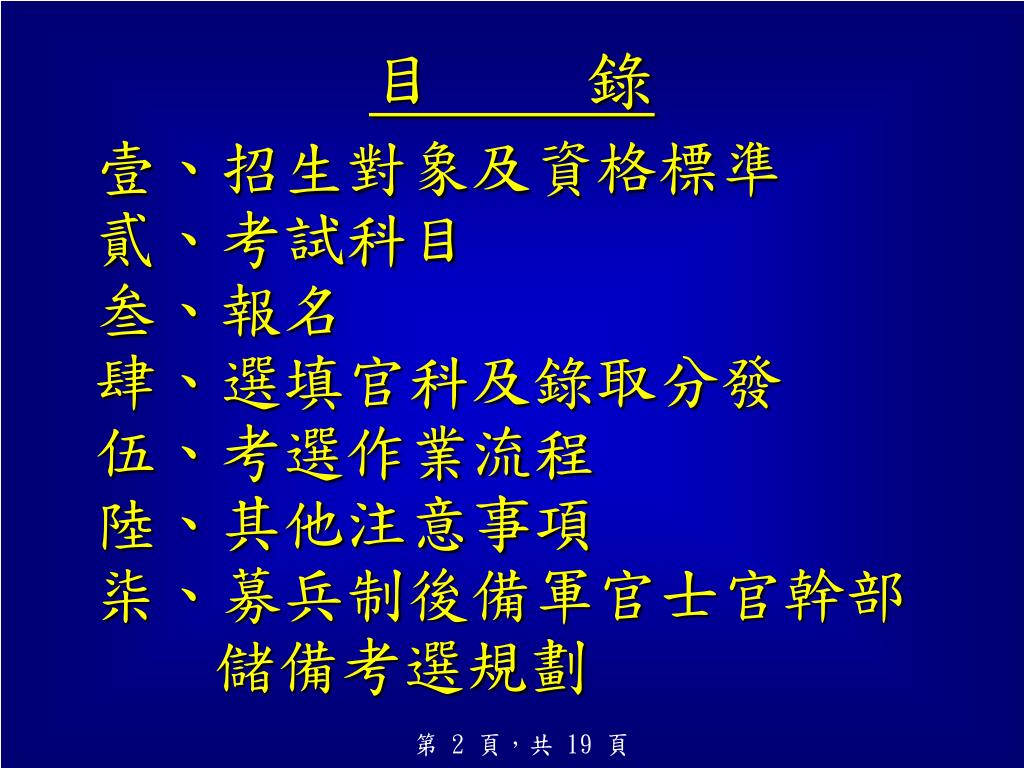 目　錄

壹、招生對象及資格標準
貳、考試科目
叁、報名
肆、選填官科及錄取分發
伍、考選作業流程
陸、其他注意事項
柒、募兵制後備軍官士官幹部儲備考選規劃

第 2 頁，共 19 頁